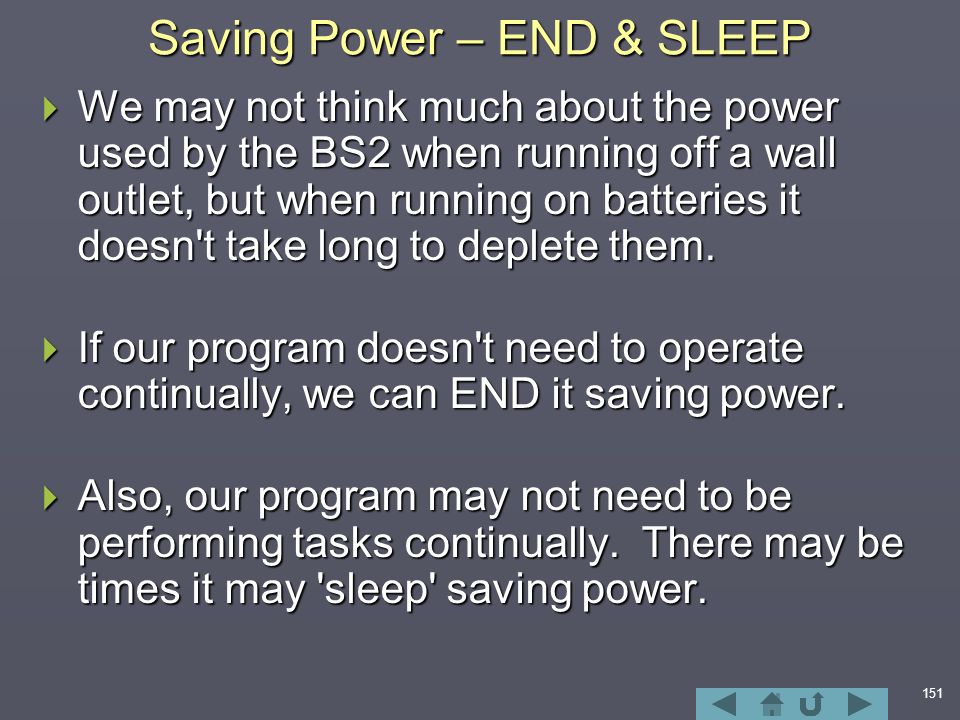 Saving Power – END & SLEEP

We may not think much about the power used by the BS2 when running off a wall outlet, but when running on batteries it doesn't take long to deplete them.

If our program doesn't need to operate continually, we can END it saving power.

Also, our program may not need to be performing tasks continually. There may be times it may 'sleep' saving power.

151